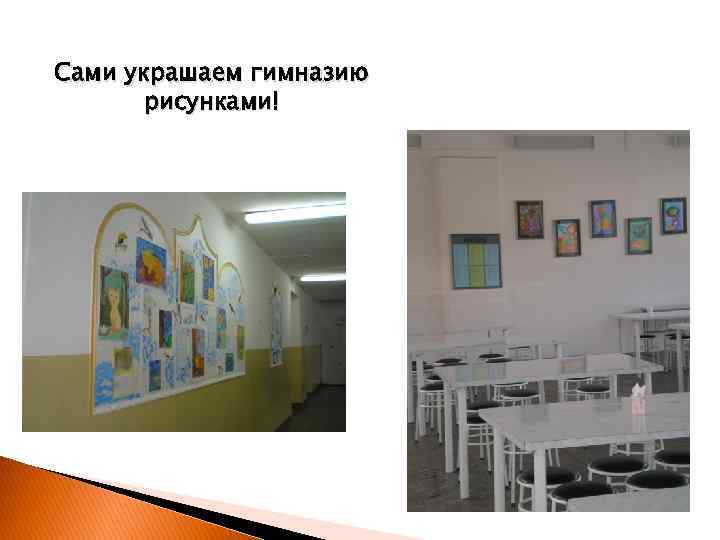 Сами украшаем гимназию рисунками!